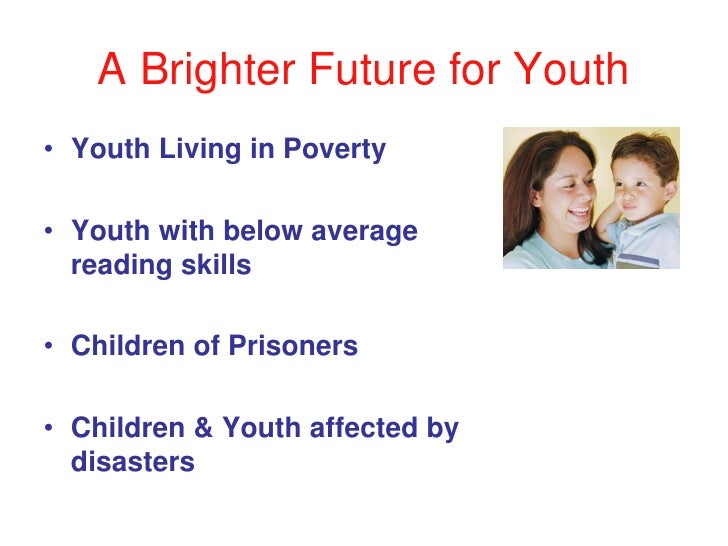 A Brighter Future for Youth

• Youth Living in Poverty

• Youth with below average reading skills

• Children of Prisoners

• Children & Youth affected by disasters